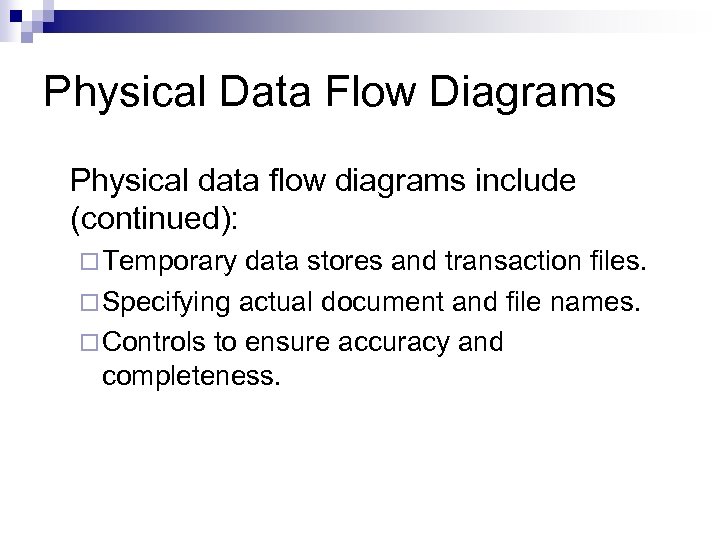 Physical Data Flow Diagrams

Physical data flow diagrams include (continued):

□ Temporary data stores and transaction files.
□ Specifying actual document and file names.
□ Controls to ensure accuracy and completeness.